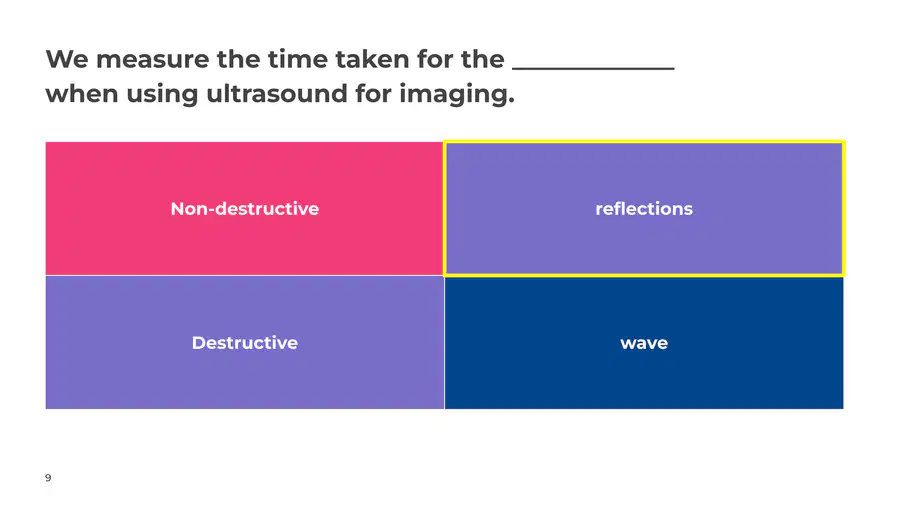 We measure the time taken for the ____________ when using ultrasound for imaging.

Non-destructive

reflections

Destructive

wave

9